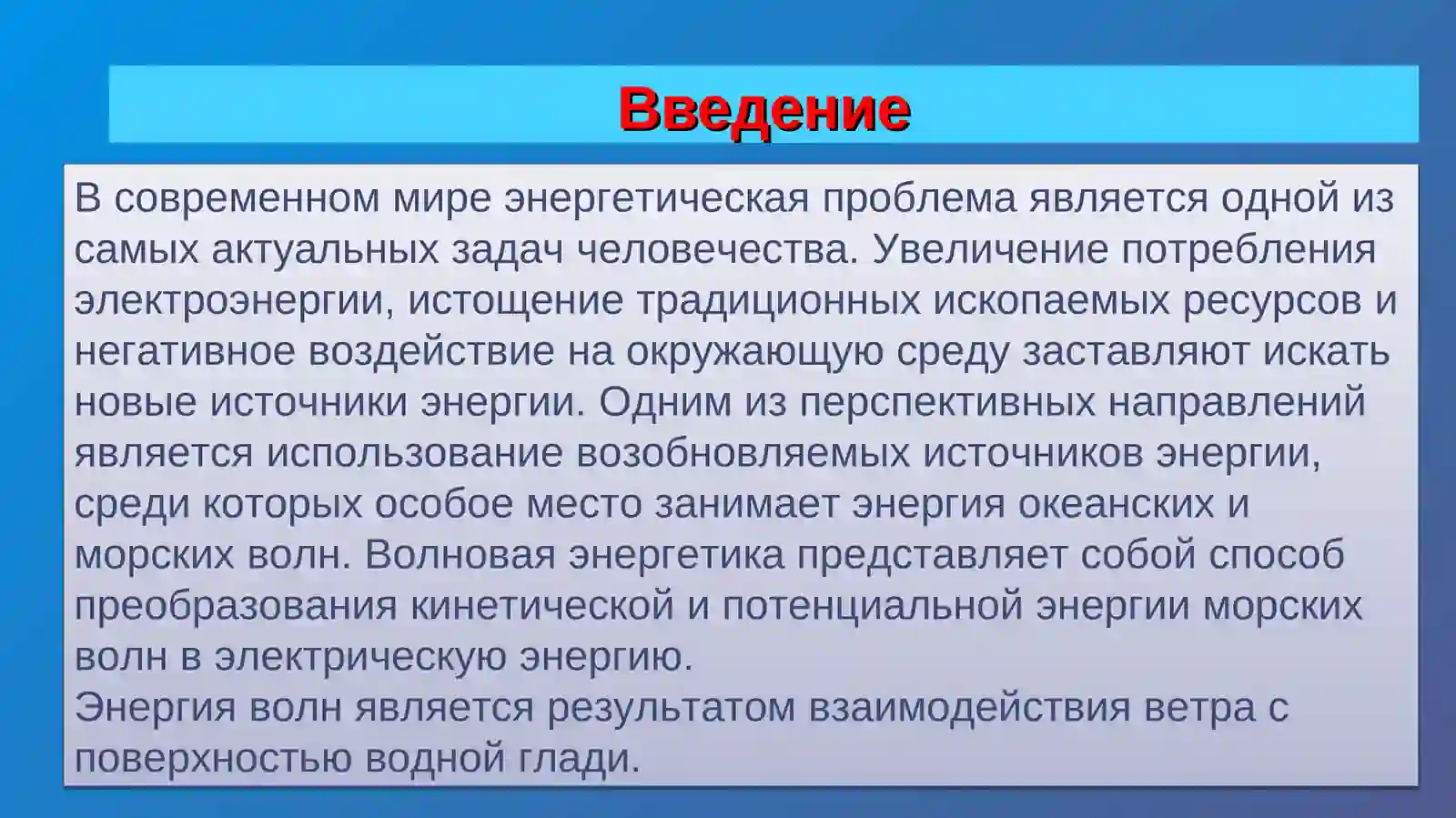 Введение

В современном мире энергетическая проблема является одной из самых актуальных задач человечества. Увеличение потребления электроэнергии, истощение традиционных ископаемых ресурсов и негативное воздействие на окружающую среду заставляют искать новые источники энергии. Одним из перспективных направлений является использование возобновляемых источников энергии, среди которых особое место занимает энергия океанских и морских волн. Волновая энергетика представляет собой способ преобразования кинетической и потенциальной энергии морских волн в электрическую энергию.
Энергия волн является результатом взаимодействия ветра с поверхностью водной глади.